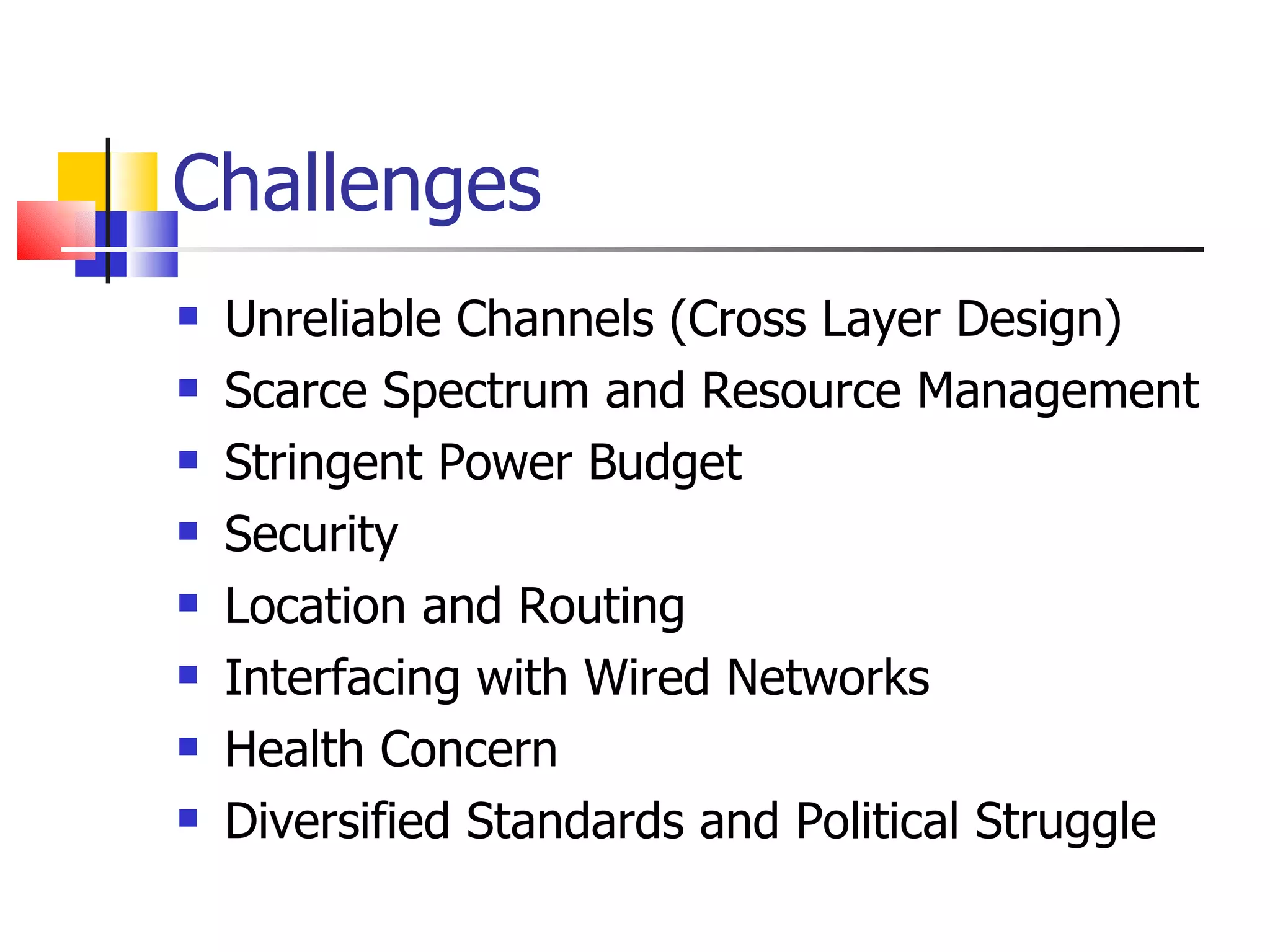 Challenges

- Unreliable Channels (Cross Layer Design)
- Scarce Spectrum and Resource Management
- Stringent Power Budget
- Security
- Location and Routing
- Interfacing with Wired Networks
- Health Concern
- Diversified Standards and Political Struggle